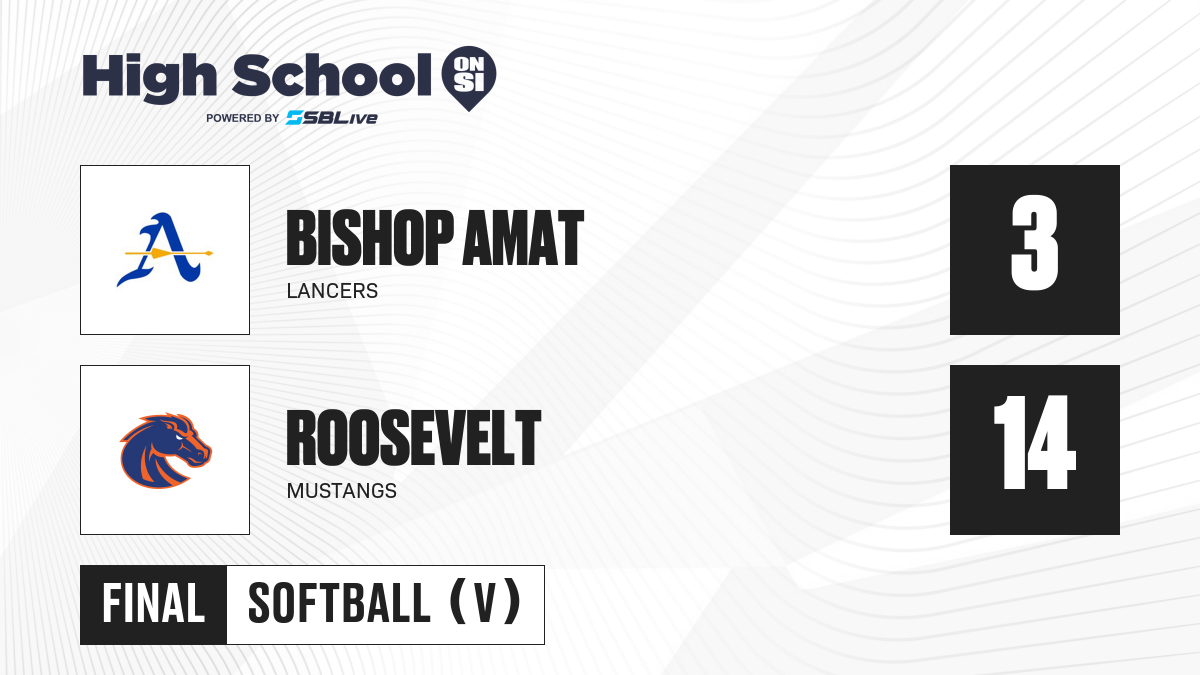 High School ON SI
POWERED BY SBLive

A

BISHOP AMAT
LANCERS

3

ROOSEVELT
MUSTANGS

14

FINAL
SOFTBALL (V)